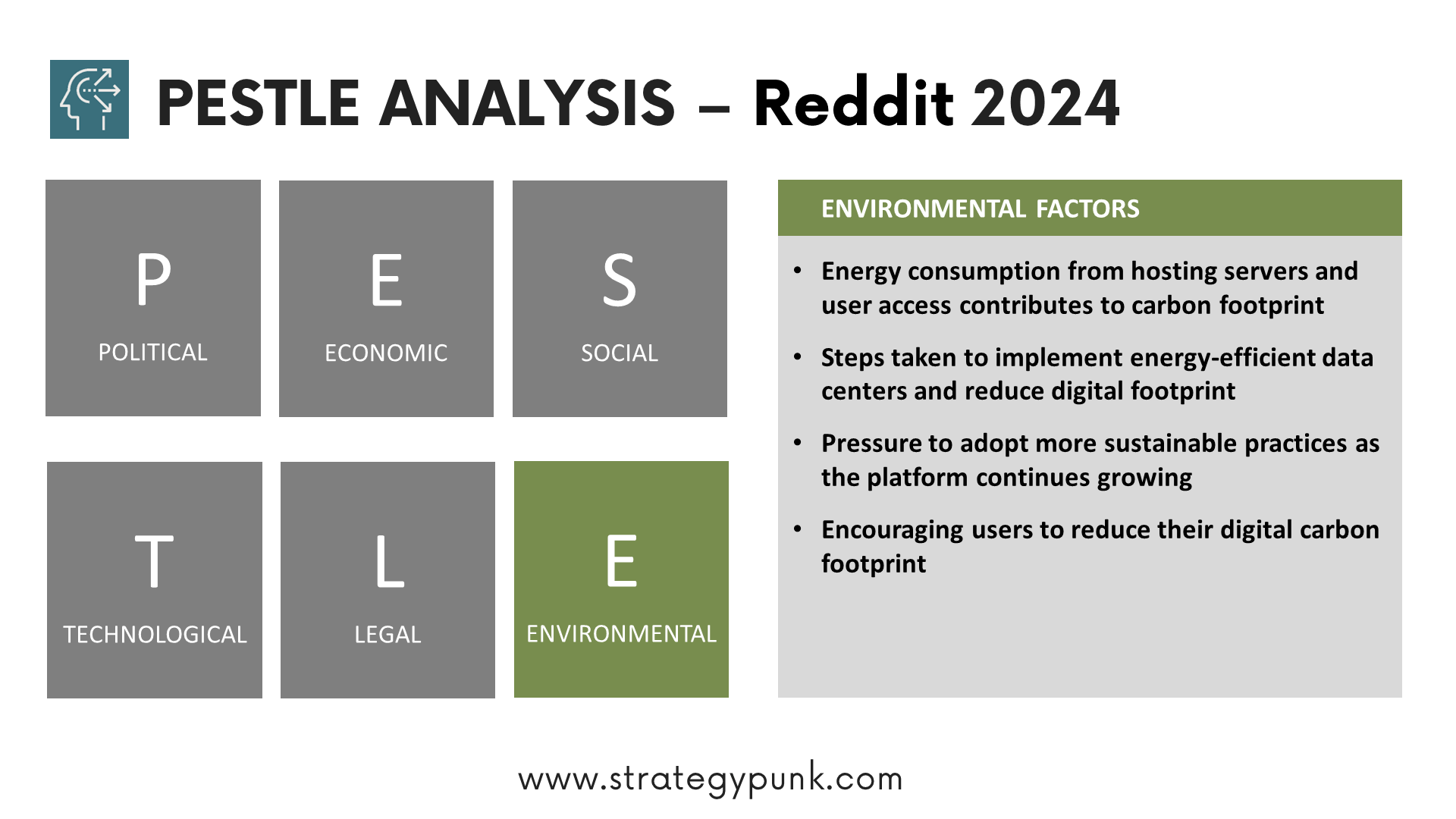 PESTLE ANALYSIS – Reddit 2024

P
POLITICAL

E
ECONOMIC

S
SOCIAL

T
TECHNOLOGICAL

L
LEGAL

E
ENVIRONMENTAL

ENVIRONMENTAL FACTORS

• Energy consumption from hosting servers and user access contributes to carbon footprint
• Steps taken to implement energy-efficient data centers and reduce digital footprint
• Pressure to adopt more sustainable practices as the platform continues growing
• Encouraging users to reduce their digital carbon footprint

www.strategypunk.com